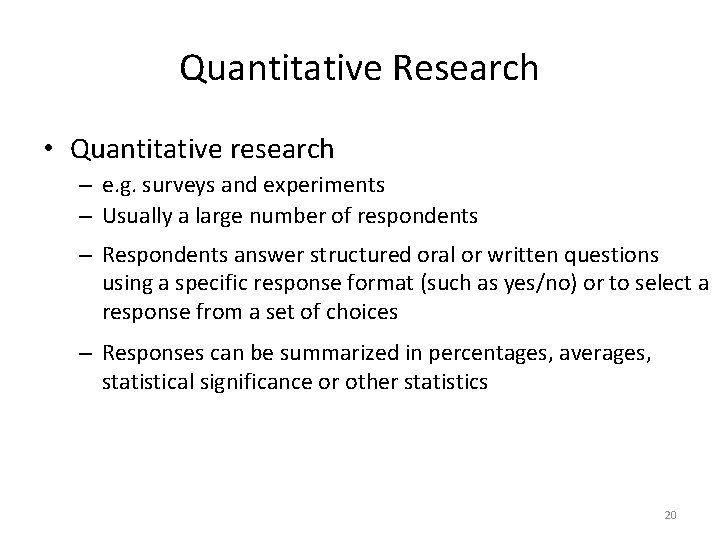 Quantitative Research

• Quantitative research
– e.g. surveys and experiments
– Usually a large number of respondents
– Respondents answer structured oral or written questions using a specific response format (such as yes/no) or to select a response from a set of choices
– Responses can be summarized in percentages, averages, statistical significance or other statistics

20